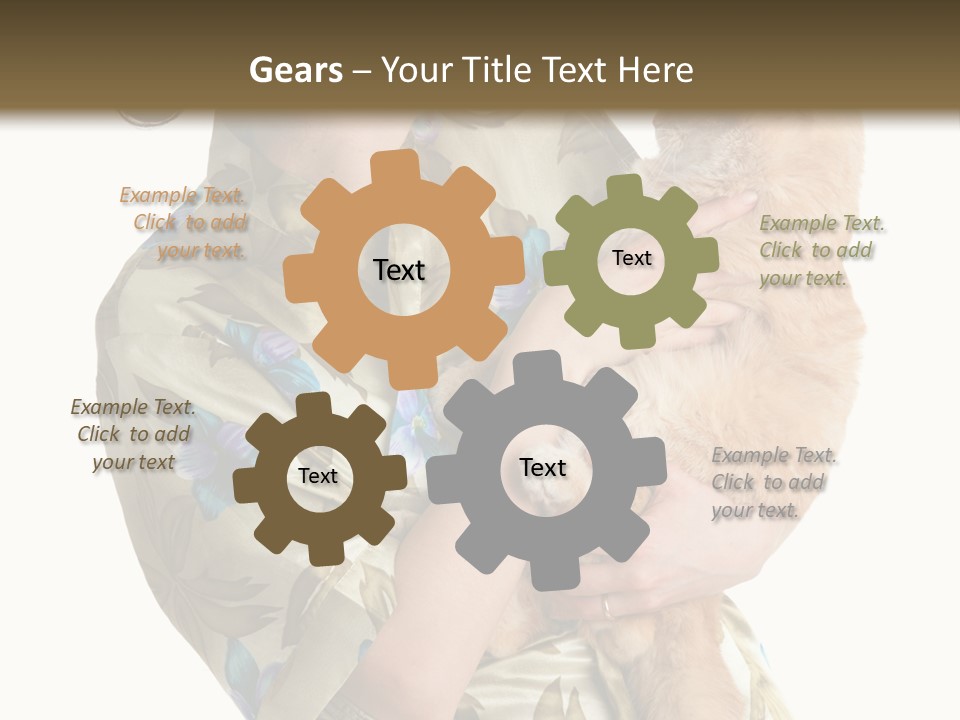 Gears – Your Title Text Here

Example Text. Click to add your text.

Text

Text

Example Text. Click to add your text.

Example Text. Click to add your text

Text

Text

Example Text. Click to add your text.